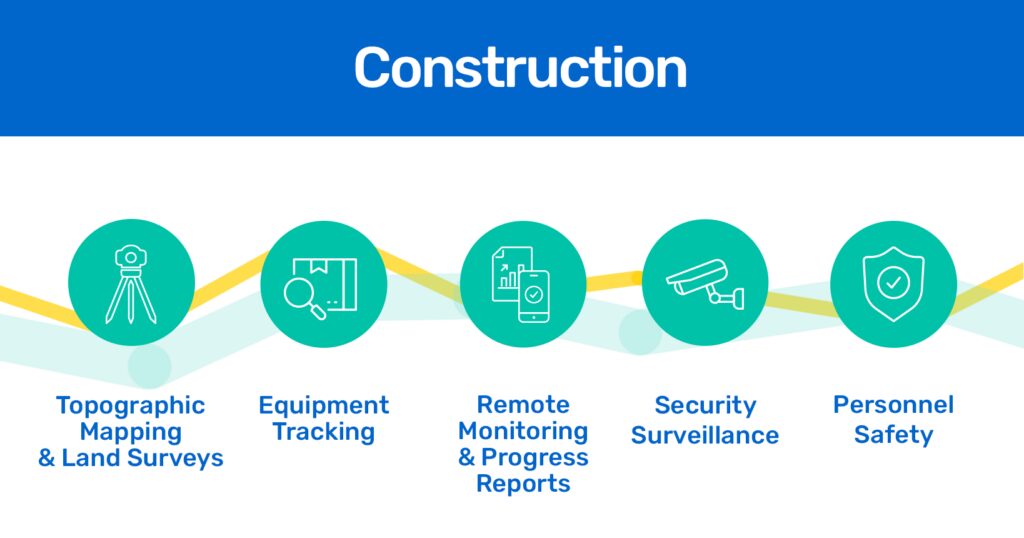 Construction

Topographic Mapping & Land Surveys

Equipment Tracking

Remote Monitoring & Progress Reports

Security Surveillance

Personnel Safety